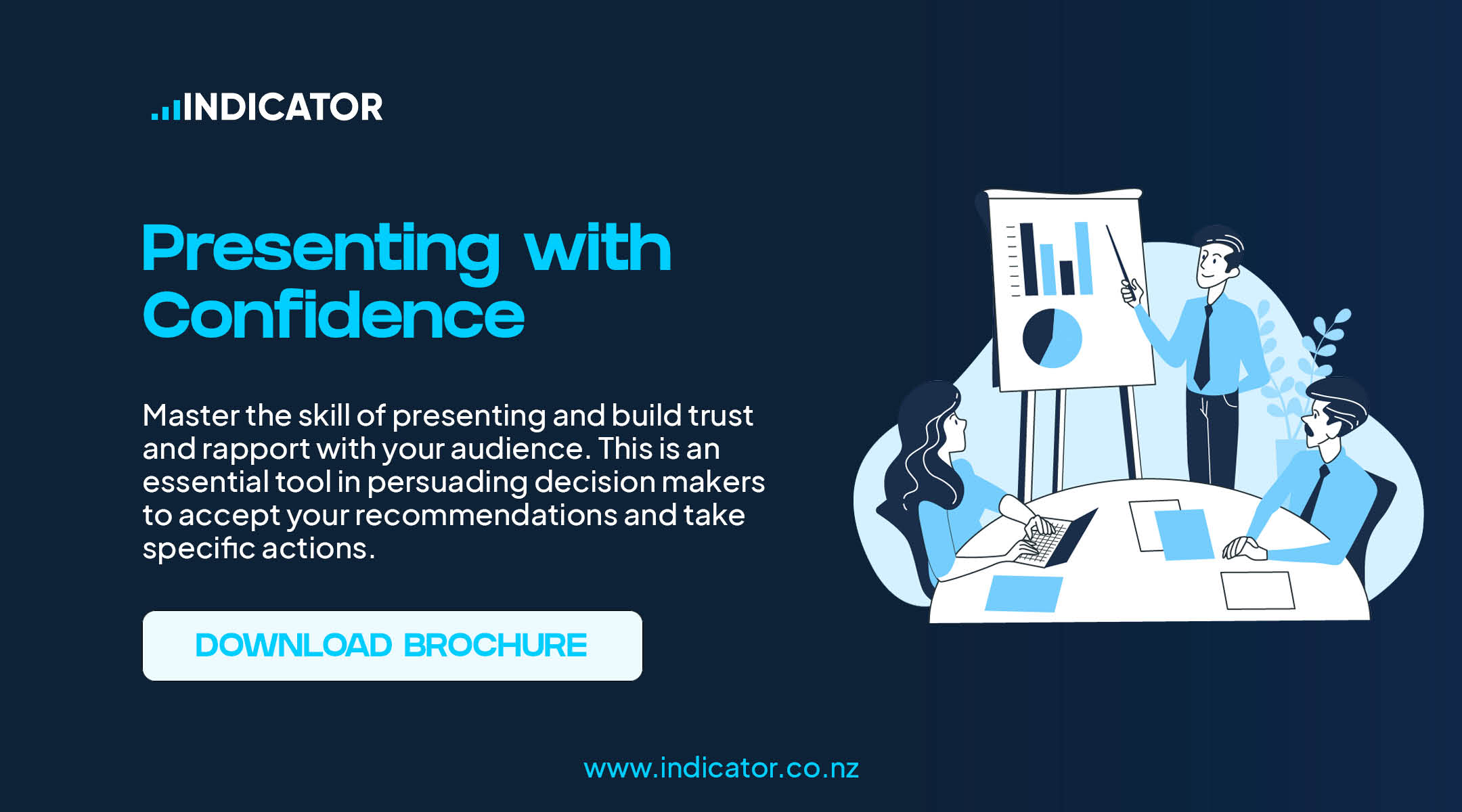 INDICATOR

Presenting with Confidence

Master the skill of presenting and build trust and rapport with your audience. This is an essential tool in persuading decision makers to accept your recommendations and take specific actions.

DOWNLOAD BROCHURE

www.indicator.co.nz